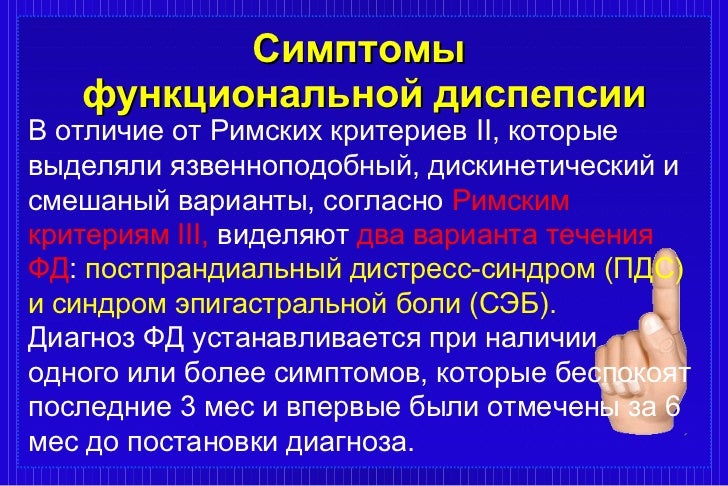 Симптомы функциональной диспепсии

В отличие от Римских критериев II, которые выделяли язвенноподобный, дискинетический и смешаный варианты, согласно Римским критериям III, виделяют два варианта течения ФД: постпрандиальный дистресс-синдром (ПДС) и синдром эпигастральной боли (СЭБ).

Диагноз ФД устанавливается при наличии одного или более симптомов, которые беспокоят последние 3 мес и впервые были отмечены за 6 мес до постановки диагноза.